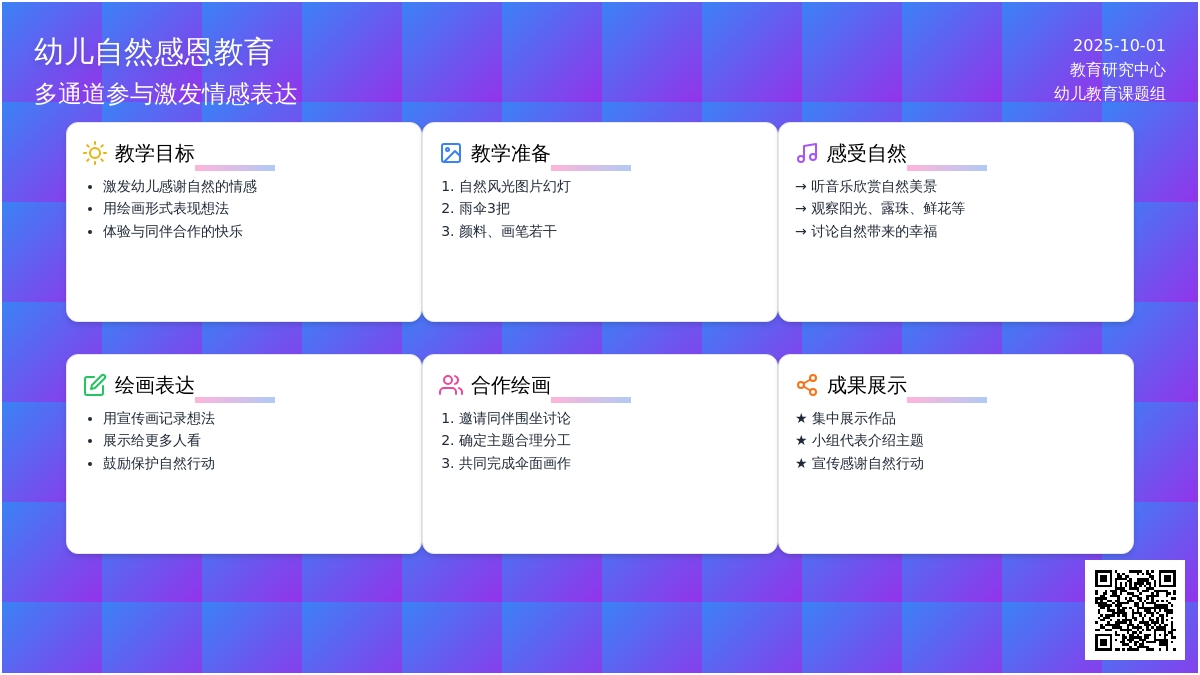 幼儿自然感恩教育
多通道参与激发情感表达

2025-10-01
教育研究中心
幼儿教育课题组

教学目标
- 激发幼儿感谢自然的情感
- 用绘画形式表现想法
- 体验与同伴合作的快乐

教学准备
1. 自然风光图片幻灯
2. 雨伞3把
3. 颜料、画笔若干

感受自然
→ 听音乐欣赏自然美景
→ 观察阳光、露珠、鲜花等
→ 讨论自然带来的幸福

绘画表达
- 用宣传画记录想法
- 展示给更多人看
- 鼓励保护自然行动

合作绘画
1. 邀请同伴围坐讨论
2. 确定主题合理分工
3. 共同完成伞面画作

成果展示
★ 集中展示作品
★ 小组代表介绍主题
★ 宣传感谢自然行动